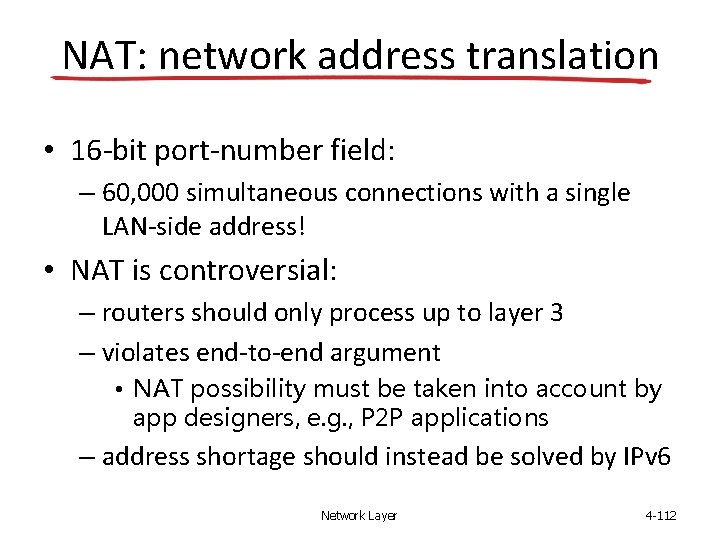 NAT: network address translation

• 16-bit port-number field:
– 60,000 simultaneous connections with a single LAN-side address!

• NAT is controversial:
– routers should only process up to layer 3
– violates end-to-end argument
• NAT possibility must be taken into account by app designers, e.g., P2P applications
– address shortage should instead be solved by IPv6

Network Layer

4-112